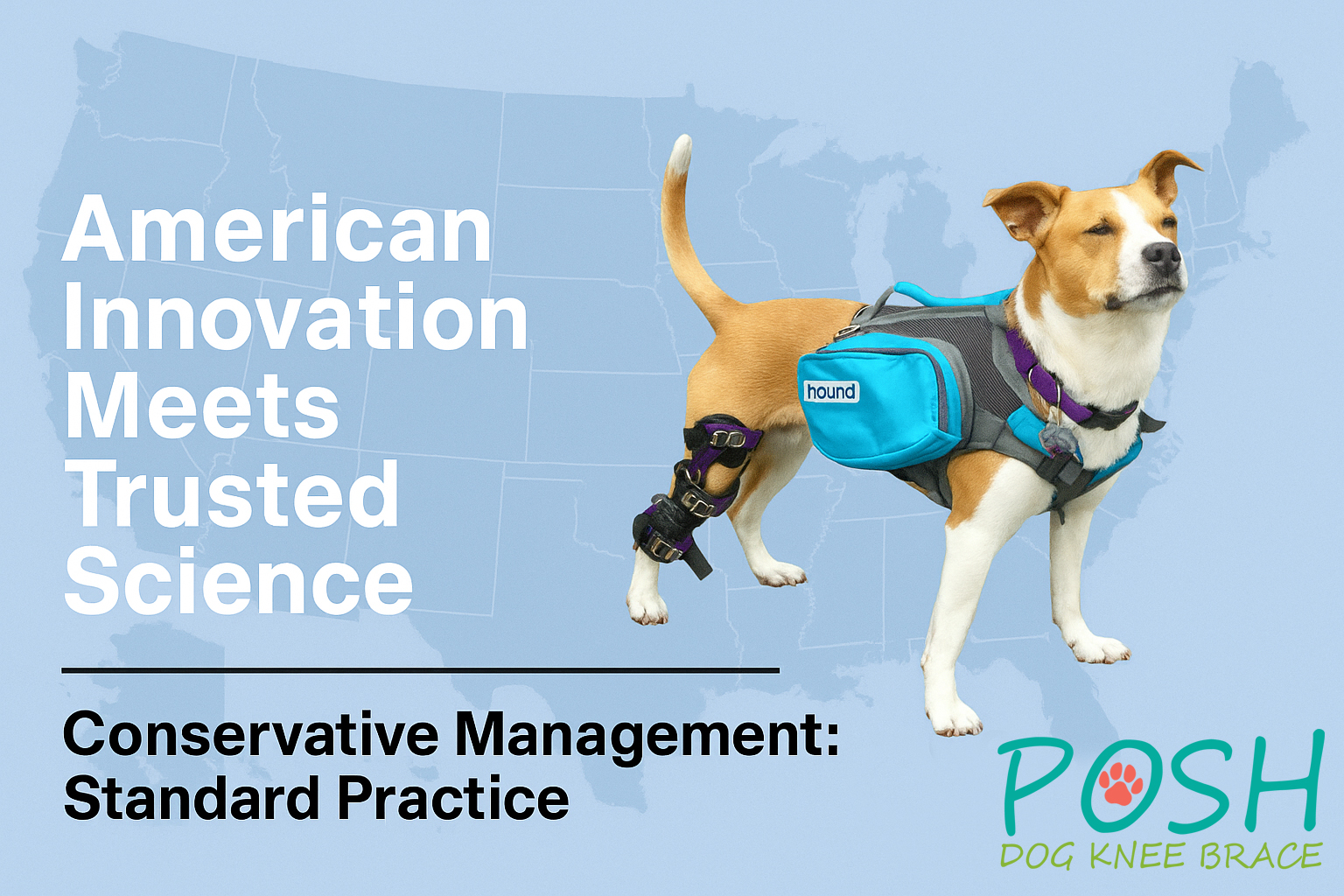 American Innovation Meets Trusted Science

hound

Conservative Management: Standard Practice

POSH
DOG KNEE BRACE